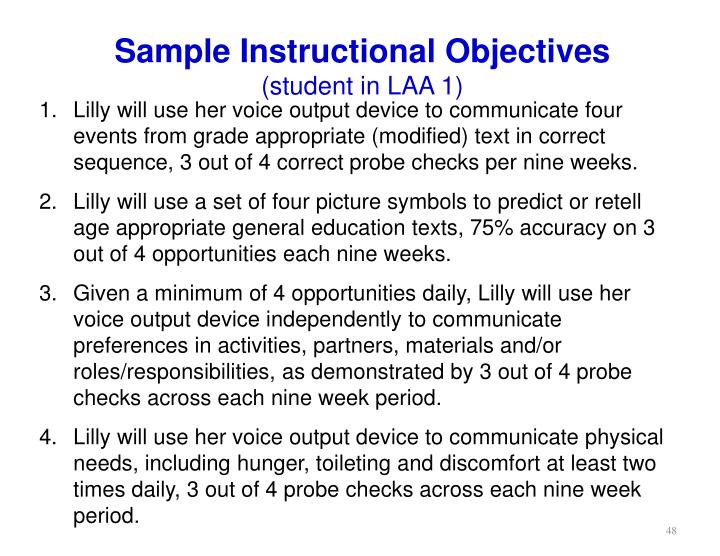 Sample Instructional Objectives
(student in LAA 1)

1. Lilly will use her voice output device to communicate four events from grade appropriate (modified) text in correct sequence, 3 out of 4 correct probe checks per nine weeks.

2. Lilly will use a set of four picture symbols to predict or retell age appropriate general education texts, 75% accuracy on 3 out of 4 opportunities each nine weeks.

3. Given a minimum of 4 opportunities daily, Lilly will use her voice output device independently to communicate preferences in activities, partners, materials and/or roles/responsibilities, as demonstrated by 3 out of 4 probe checks across each nine week period.

4. Lilly will use her voice output device to communicate physical needs, including hunger, toileting and discomfort at least two times daily, 3 out of 4 probe checks across each nine week period.

48